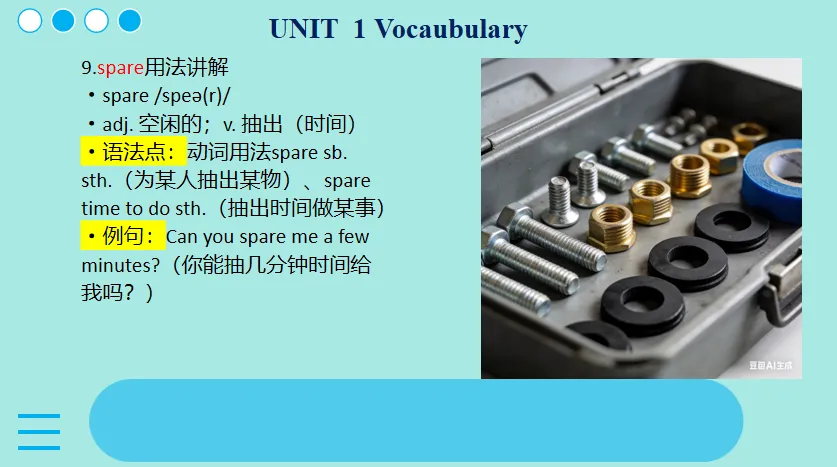 UNIT 1 Vocaubulary

9.spare用法讲解

• spare /speə(r)/

• adj. 空闲的；v. 抽出（时间）

• 语法点：动词用法spare sb. sth.（为某人抽出某物）、spare time to do sth.（抽出时间做某事）

• 例句：Can you spare me a few minutes?（你能抽几分钟时间给我吗？）

豆包AI生成